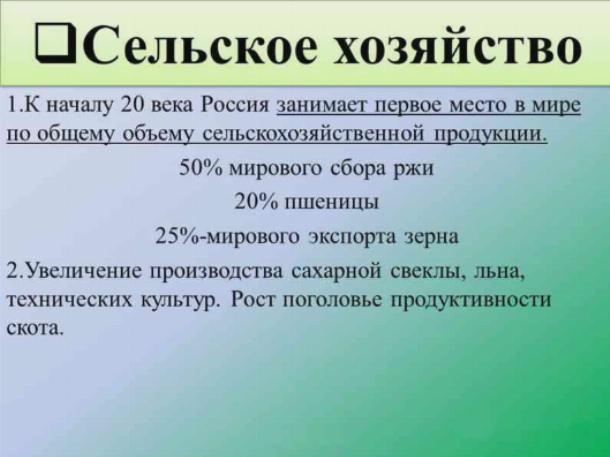 ❑Сельское хозяйство

1.К началу 20 века Россия занимает первое место в мире по общему объему сельскохозяйственной продукции.

50% мирового сбора ржи

20% пшеницы

25%-мирового экспорта зерна

2.Увеличение производства сахарной свеклы, льна, технических культур. Рост поголовье продуктивности скота.